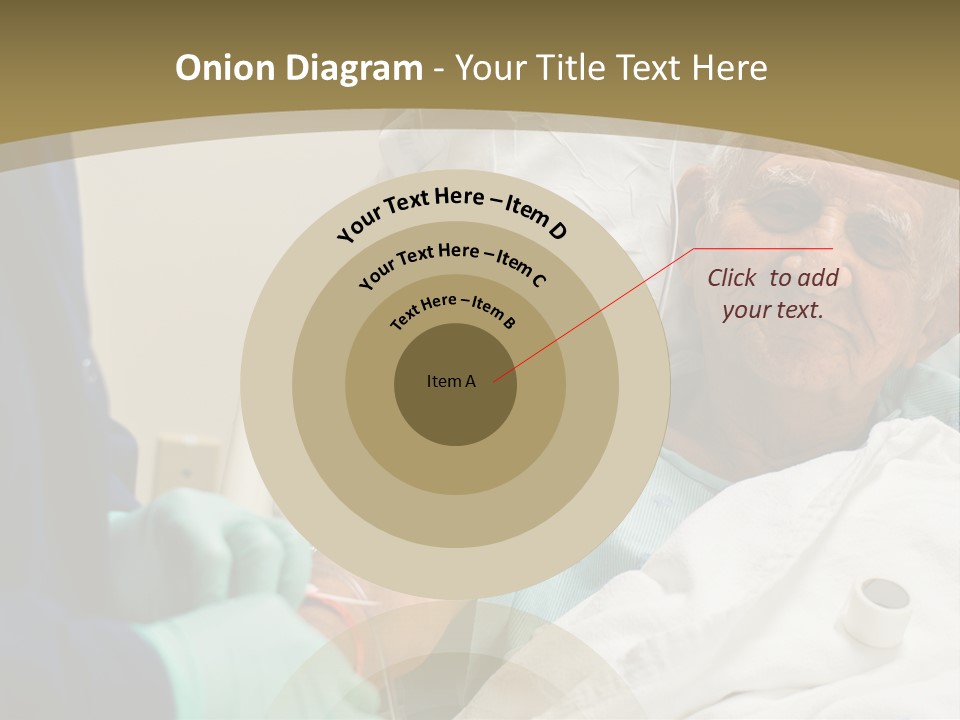 Onion Diagram - Your Title Text Here

Your Text Here – Item D

Your Text Here – Item C

Text Here – Item B

Item A

Click to add your text.